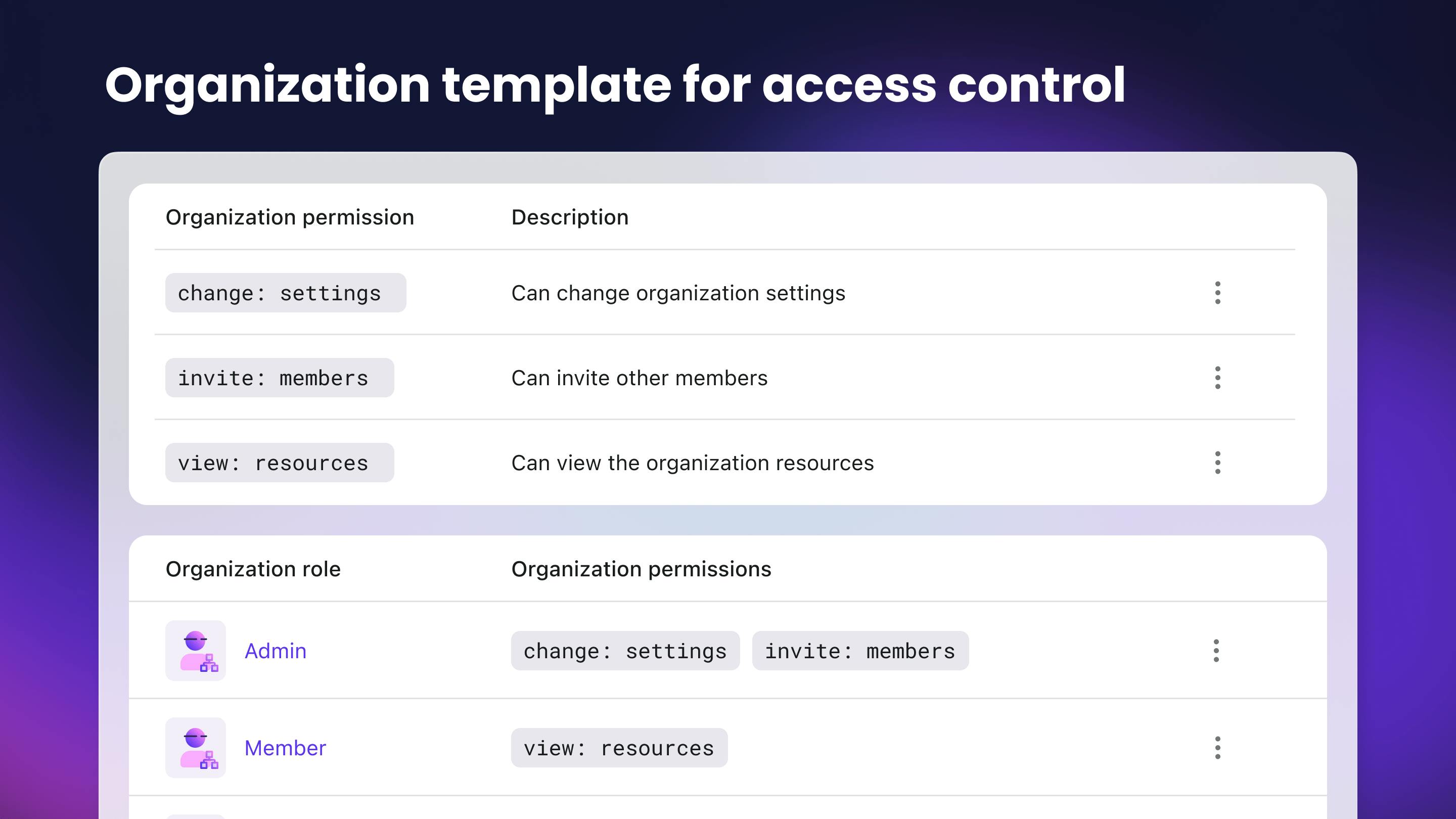 Organization template for access control

| Organization permission | Description |
|---|---|
| change: settings | Can change organization settings |
| invite: members | Can invite other members |
| view: resources | Can view the organization resources |

| Organization role | Organization permissions |
|---|---|
| Admin | change: settings invite: members |
| Member | view: resources |